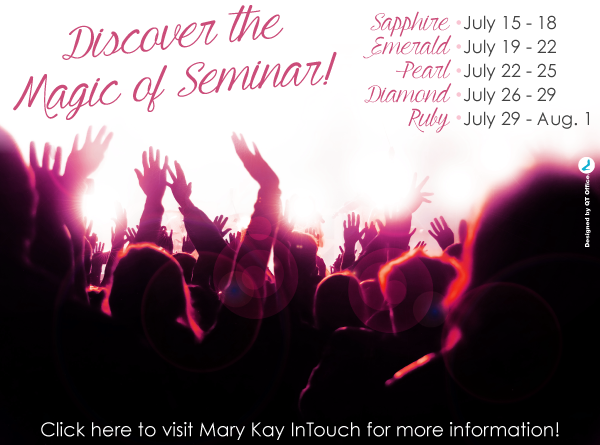 Discover the Magic of Seminar!

Sapphire • July 15 - 18
Emerald • July 19 - 22
Pearl • July 22 - 25
Diamond • July 26 - 29
Ruby • July 29 - Aug. 1

Designed by QT Office

Click here to visit Mary Kay InTouch for more information!